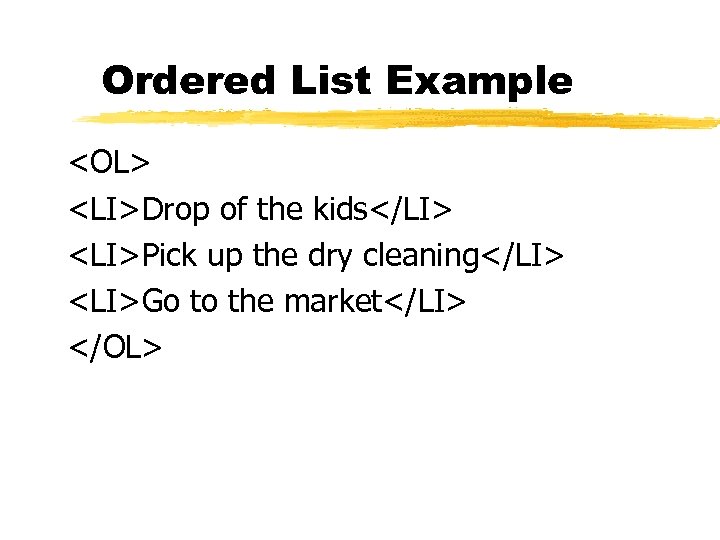 Ordered List Example

<OL>
<LI>Drop of the kids</LI>
<LI>Pick up the dry cleaning</LI>
<LI>Go to the market</LI>
</OL>